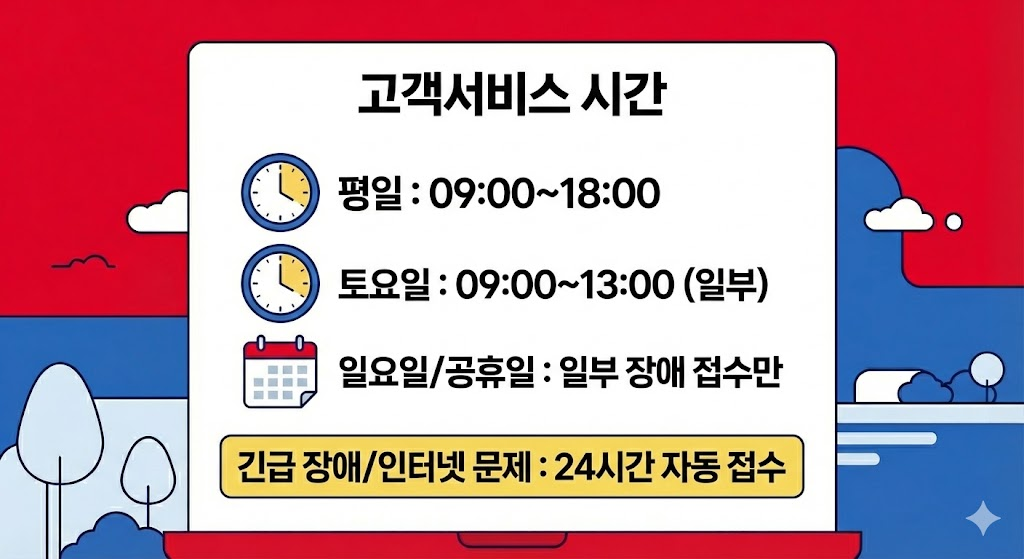 고객서비스 시간

평일 : 09:00~18:00

토요일 : 09:00~13:00 (일부)

일요일/공휴일 : 일부 장애 접수만

긴급 장애/인터넷 문제 : 24시간 자동 접수